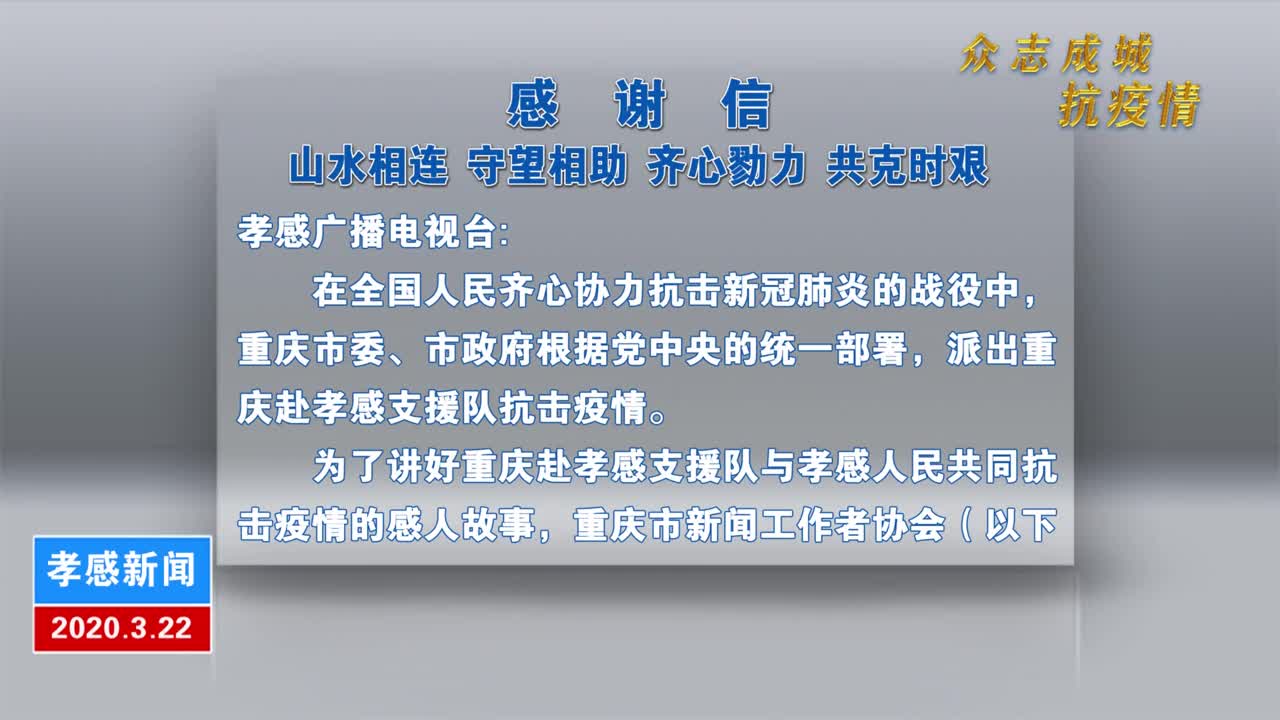 众志成城
抗疫情

感 谢 信

山水相连 守望相助 齐心勠力 共克时艰

孝感广播电视台:

在全国人民齐心协力抗击新冠肺炎的战役中，重庆市委、市政府根据党中央的统一部署，派出重庆赴孝感支援队抗击疫情。

为了讲好重庆赴孝感支援队与孝感人民共同抗击疫情的感人故事，重庆市新闻工作者协会（以下

孝感新闻
2020.3.22